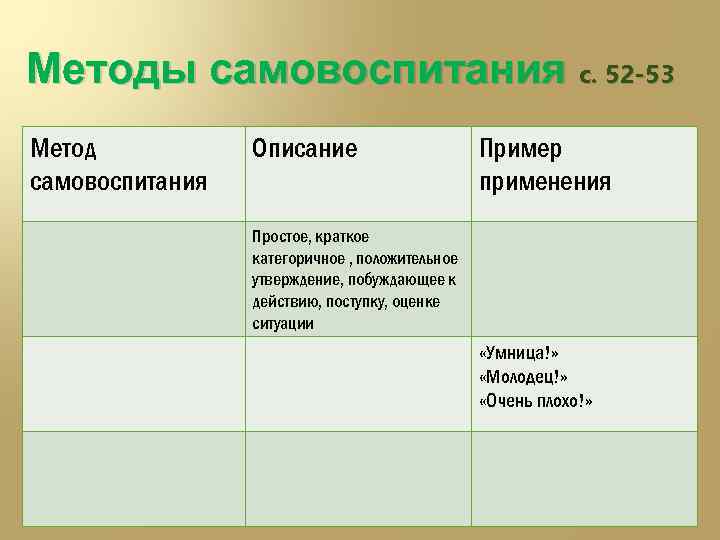 Методы самовоспитания с. 52-53

| Метод самовоспитания | Описание | Пример применения |
|---|---|---|
| | Простое, краткое категоричное , положительное утверждение, побуждающее к действию, поступку, оценке ситуации | |
| | | «Умница!» «Молодец!» «Очень плохо!» |
| | | |